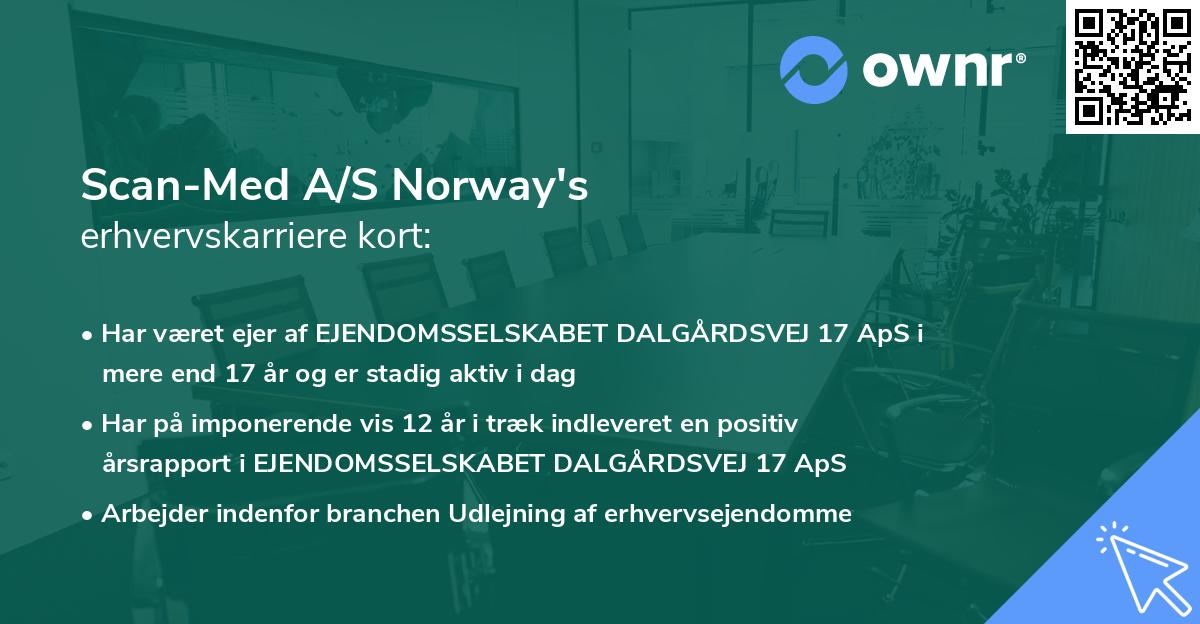 ownr®

Scan-Med A/S Norway's
erhvervskarriere kort:

• Har været ejer af EJENDOMSSELSKABET DALGÅRDSVEJ 17 ApS i mere end 17 år og er stadig aktiv i dag

• Har på imponerende vis 12 år i træk indleveret en positiv årsrapport i EJENDOMSSELSKABET DALGÅRDSVEJ 17 ApS

• Arbejder indenfor branchen Udlejning af erhvervsejendomme